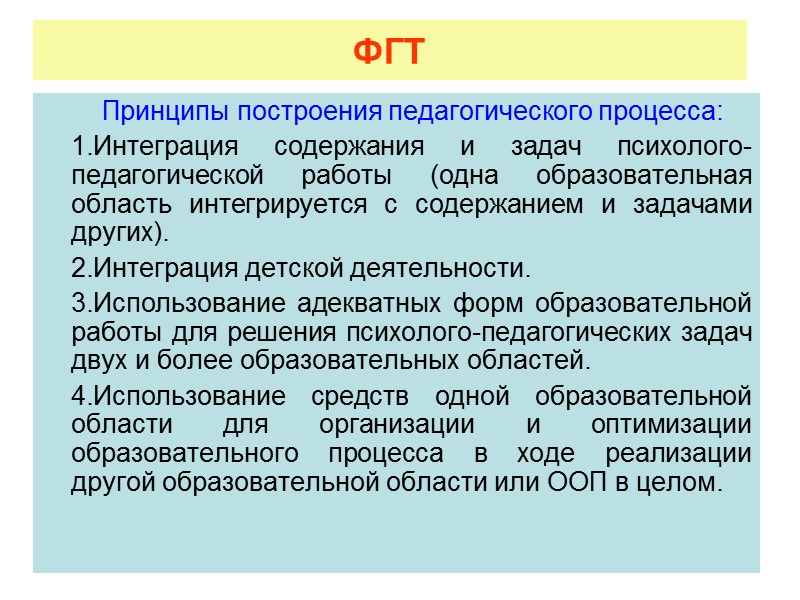 ФГТ

Принципы построения педагогического процесса:

1.Интеграция содержания и задач психолого-педагогической работы (одна образовательная область интегрируется с содержанием и задачами других).

2.Интеграция детской деятельности.

3.Использование адекватных форм образовательной работы для решения психолого-педагогических задач двух и более образовательных областей.

4.Использование средств одной образовательной области для организации и оптимизации образовательного процесса в ходе реализации другой образовательной области или ООП в целом.